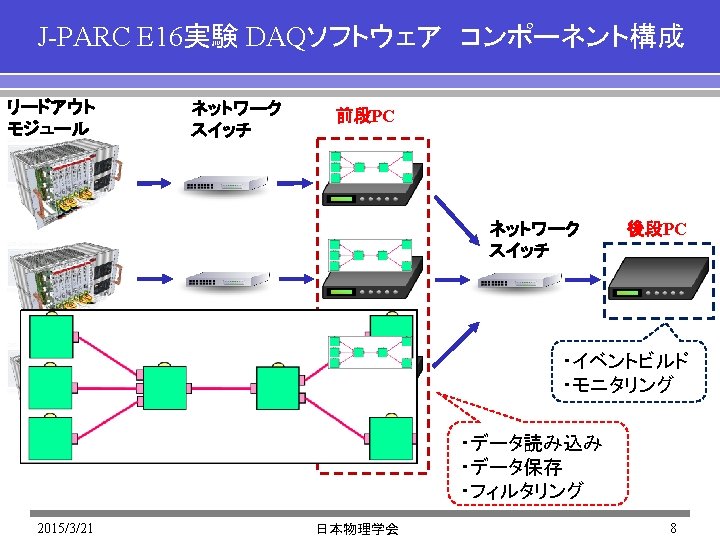 J-PARC E16実験 DAQソフトウェア　コンポーネント構成

リードアウト
モジュール

ネットワーク
スイッチ

前段PC

ネットワーク
スイッチ

後段PC

・イベントビルド
・モニタリング

・データ読み込み
・データ保存
・フィルタリング

2015/3/21

日本物理学会

8